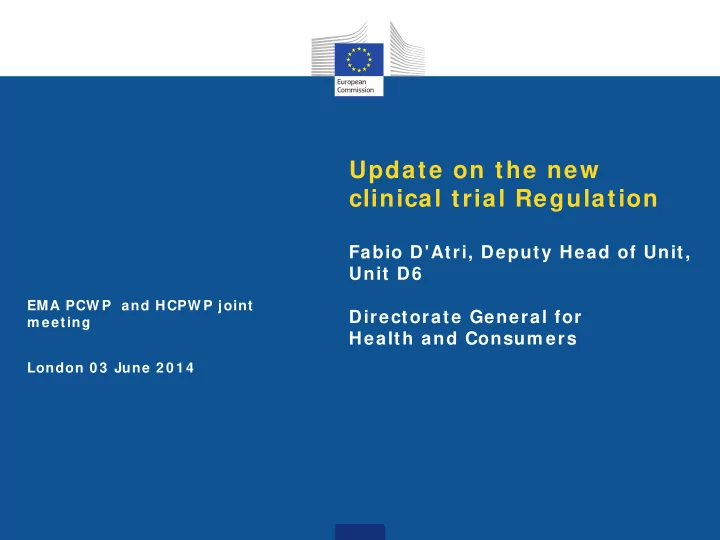 European Commission

Update on the new clinical trial Regulation

Fabio D'Atri, Deputy Head of Unit, Unit D6

Directorate General for Health and Consumers

EMA PCWP and HCPWP joint meeting

London 03 June 2014